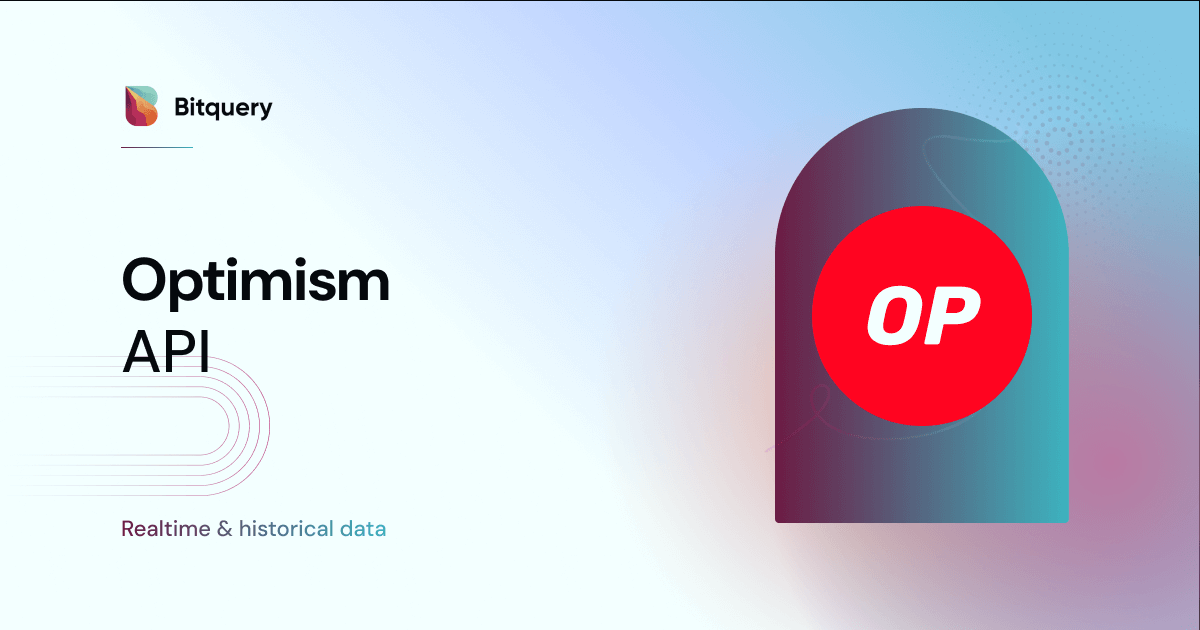 Bitquery

Optimism
API

Realtime & historical data

OP